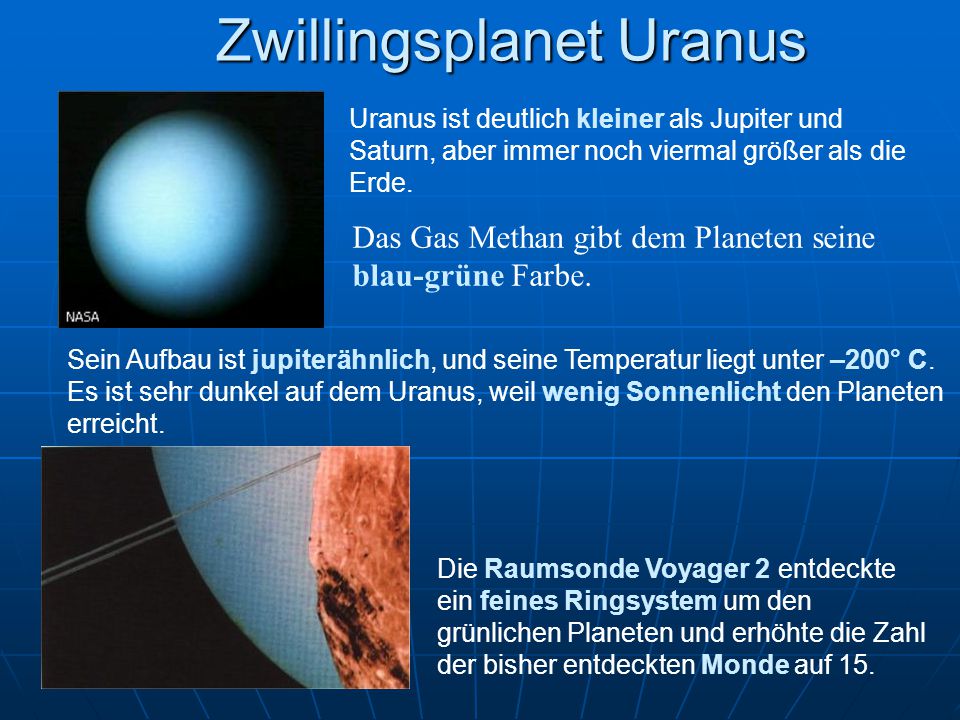 Zwillingsplanet Uranus

NASA

Uranus ist deutlich kleiner als Jupiter und Saturn, aber immer noch viermal größer als die Erde.

Das Gas Methan gibt dem Planeten seine blau-grüne Farbe.

Sein Aufbau ist jupiterähnlich, und seine Temperatur liegt unter –200° C. Es ist sehr dunkel auf dem Uranus, weil wenig Sonnenlicht den Planeten erreicht.

Die Raumsonde Voyager 2 entdeckte ein feines Ringsystem um den grünlichen Planeten und erhöhte die Zahl der bisher entdeckten Monde auf 15.